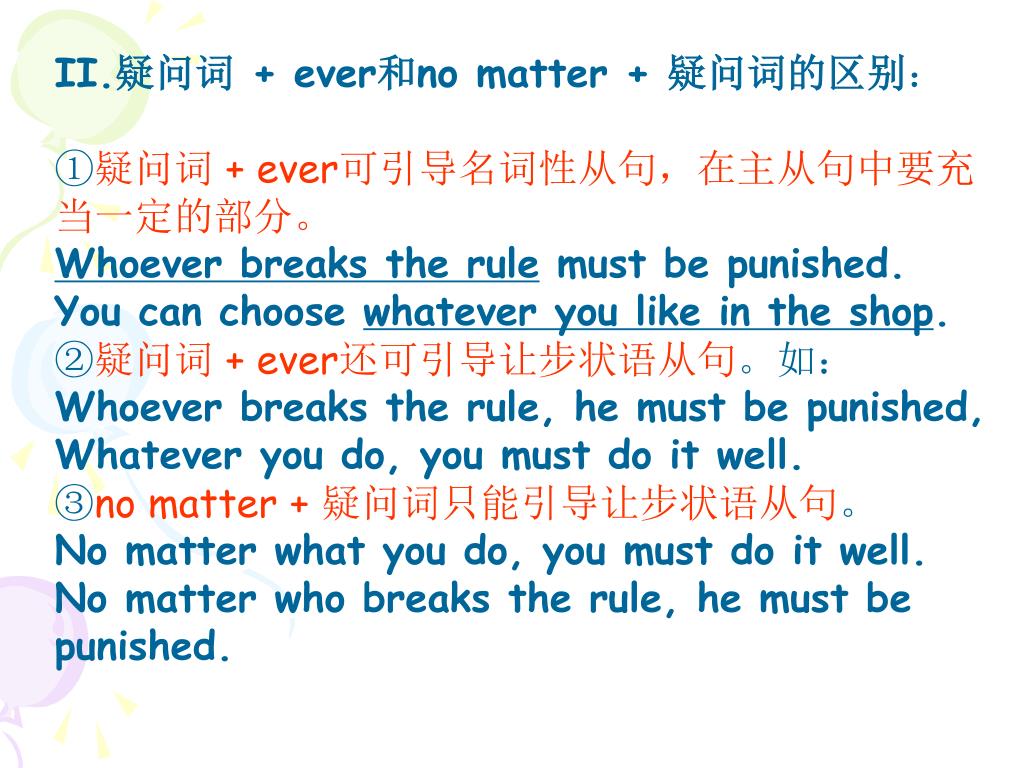 II.疑问词 + ever和no matter + 疑问词的区别：

①疑问词 + ever可引导名词性从句，在主从句中要充当一定的部分。
Whoever breaks the rule must be punished.
You can choose whatever you like in the shop.
②疑问词 + ever还可引导让步状语从句。如：
Whoever breaks the rule, he must be punished,
Whatever you do, you must do it well.
③no matter + 疑问词只能引导让步状语从句。
No matter what you do, you must do it well.
No matter who breaks the rule, he must be punished.